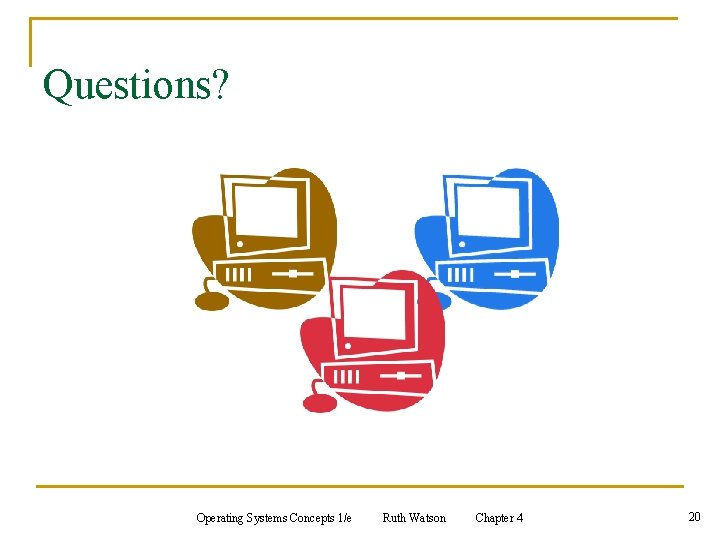 Questions?

Operating Systems Concepts 1/e Ruth Watson Chapter 4

20